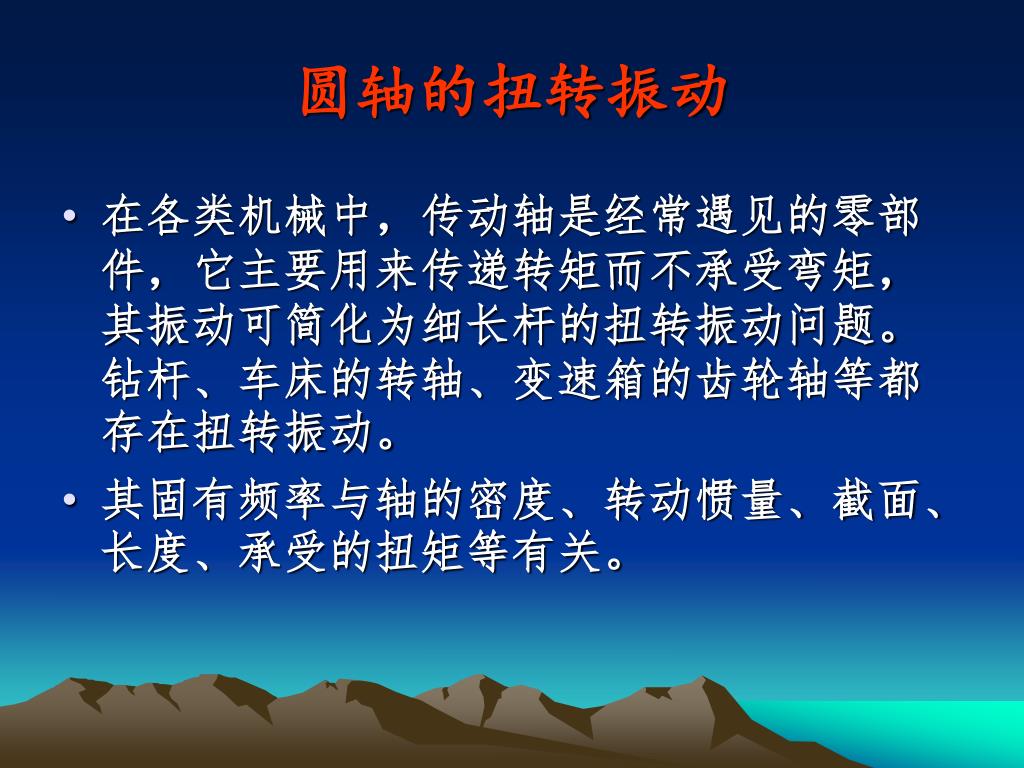 圆轴的扭转振动

• 在各类机械中，传动轴是经常遇见的零部件，它主要用来传递转矩而不承受弯矩，其振动可简化为细长杆的扭转振动问题。钻杆、车床的转轴、变速箱的齿轮轴等都存在扭转振动。

• 其固有频率与轴的密度、转动惯量、截面、长度、承受的扭矩等有关。